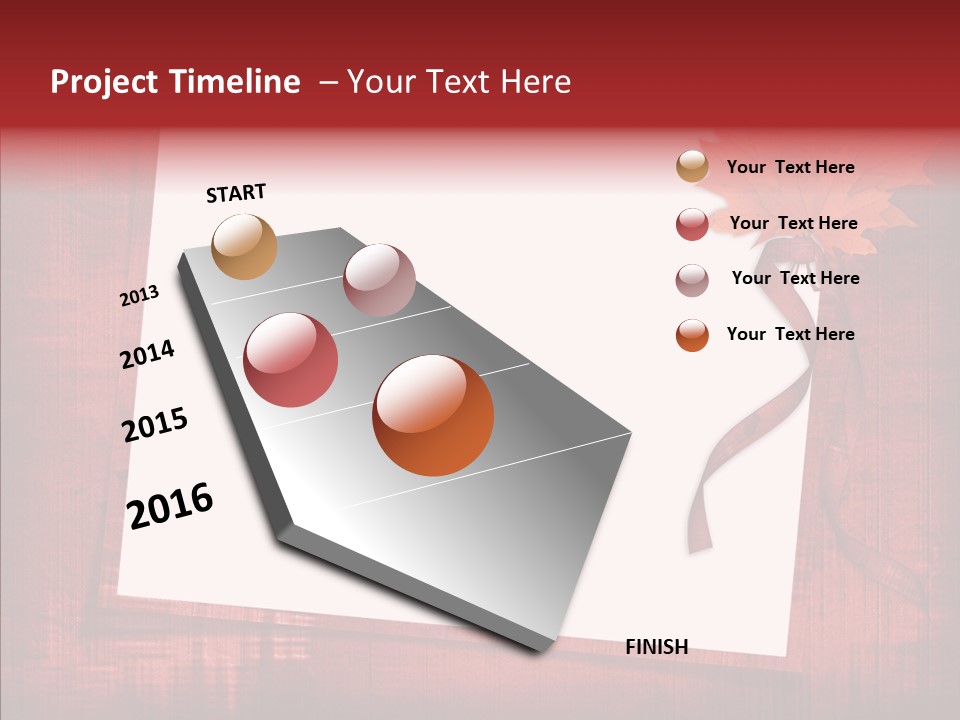 Project Timeline – Your Text Here

START

2013

2014

2015

2016

FINISH

Your Text Here

Your Text Here

Your Text Here

Your Text Here